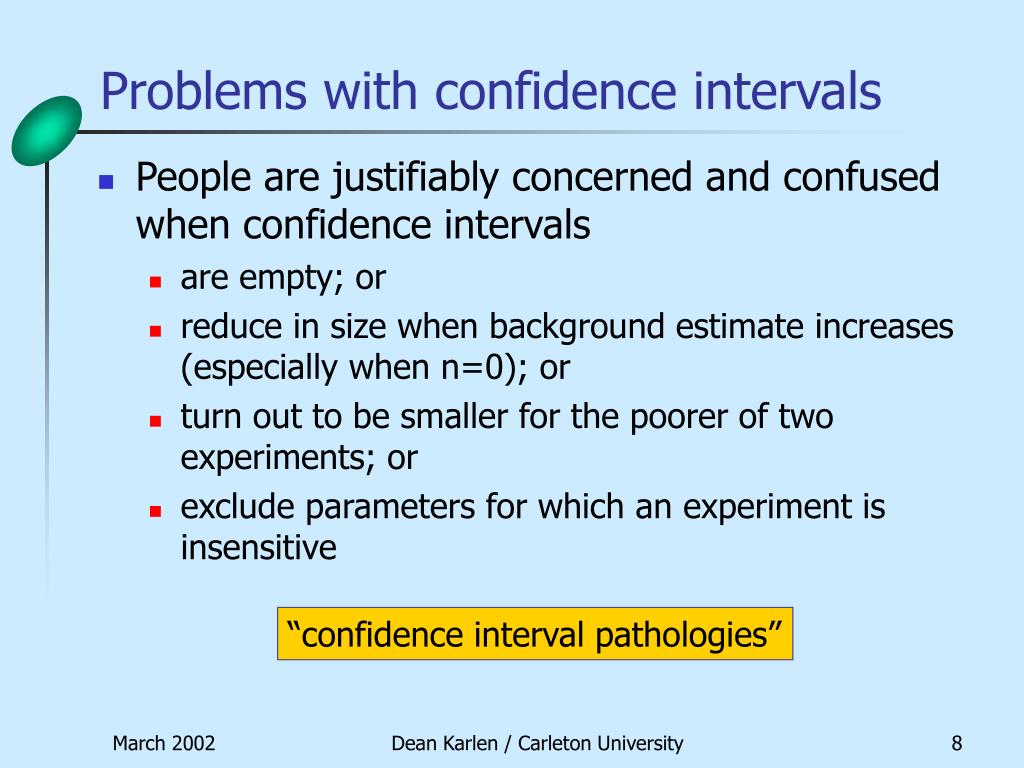 Problems with confidence intervals

People are justifiably concerned and confused when confidence intervals

are empty; or

reduce in size when background estimate increases (especially when n=0); or

turn out to be smaller for the poorer of two experiments; or

exclude parameters for which an experiment is insensitive

“confidence interval pathologies”

March 2002

Dean Karlen / Carleton University

8